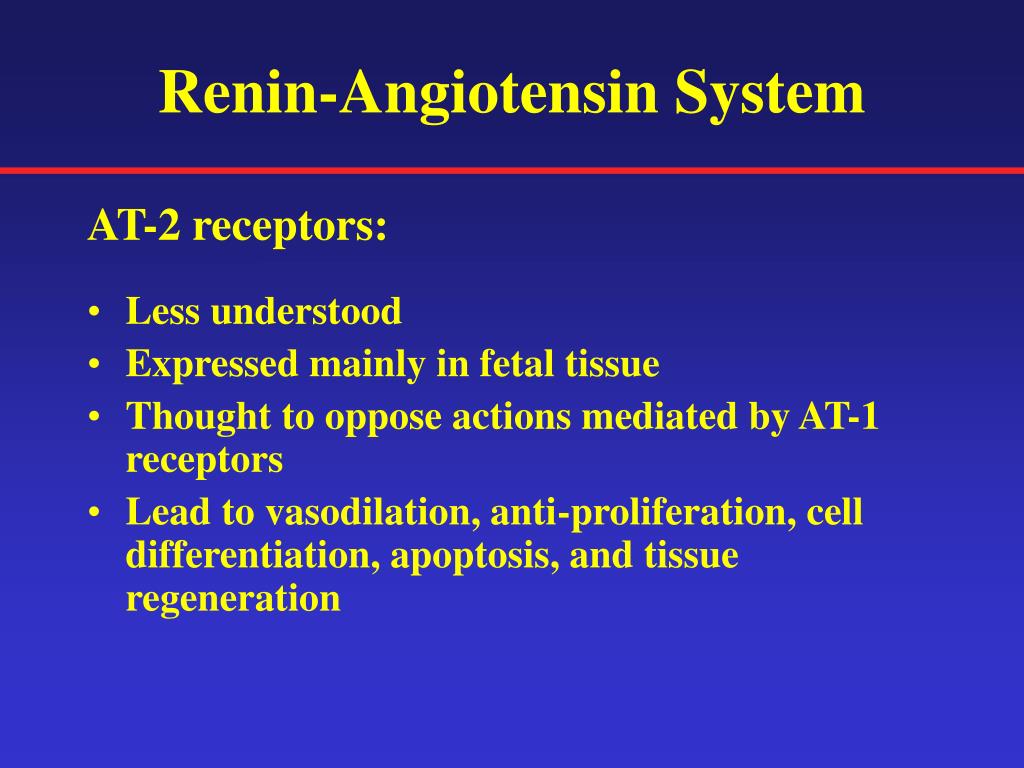 Renin-Angiotensin System

AT-2 receptors:

• Less understood
• Expressed mainly in fetal tissue
• Thought to oppose actions mediated by AT-1 receptors
• Lead to vasodilation, anti-proliferation, cell differentiation, apoptosis, and tissue regeneration